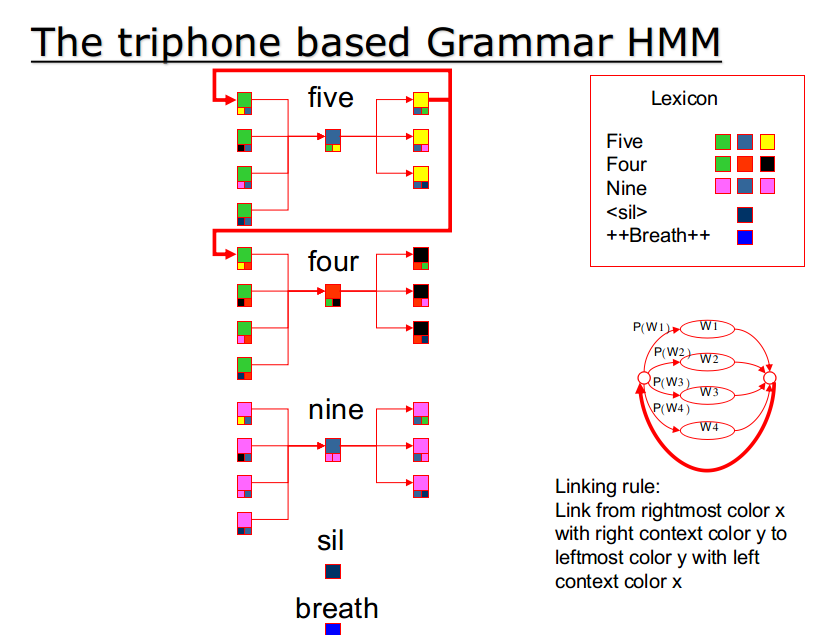 The triphone based Grammar HMM

five

four

nine

sil

breath

Lexicon

Five
Four
Nine
<sil>
++Breath++

P(W1) W1
P(W2) W2
P(W3) W3
P(W4) W4

Linking rule:
Link from rightmost color x with right context color y to leftmost color y with left context color x